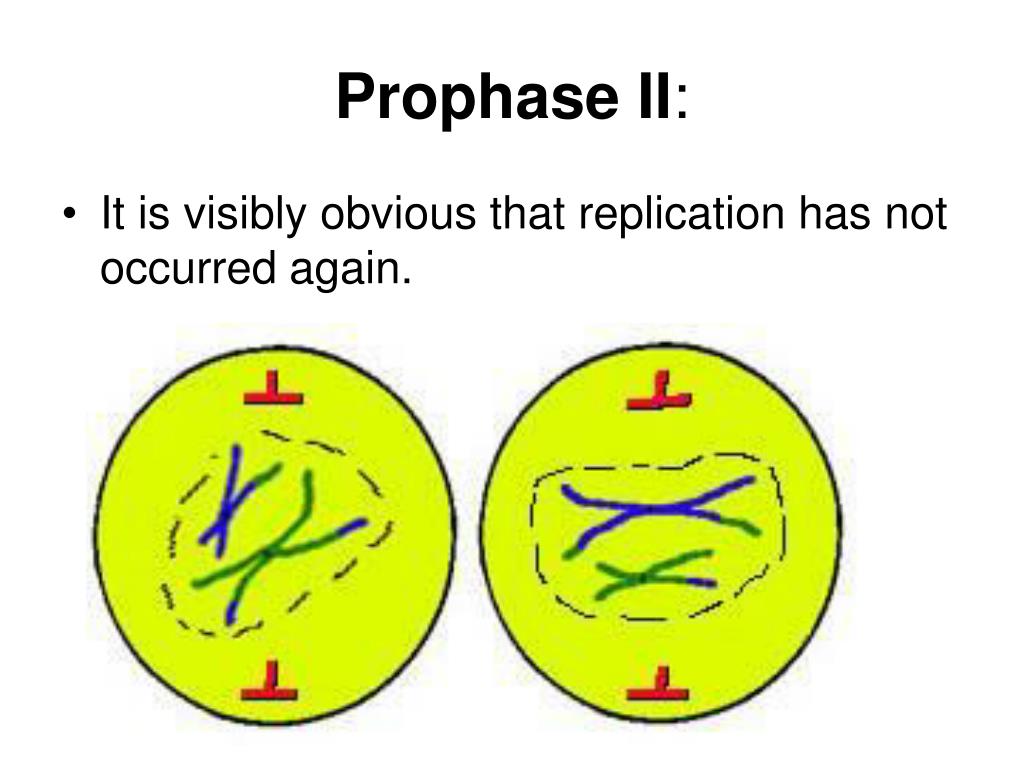 Prophase II:

• It is visibly obvious that replication has not occurred again.